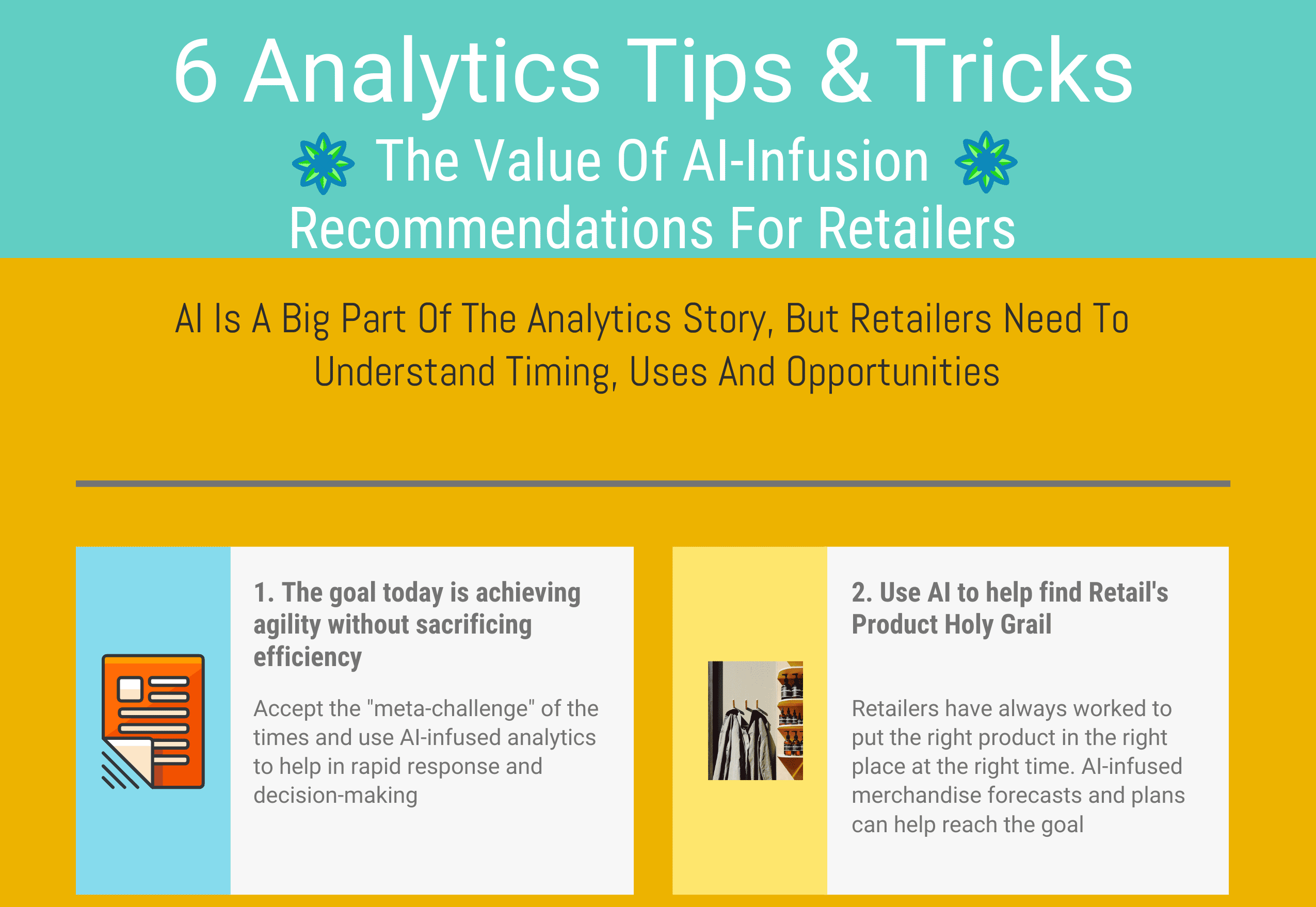 6 Analytics Tips & Tricks

The Value Of AI-Infusion

Recommendations For Retailers

AI Is A Big Part Of The Analytics Story, But Retailers Need To Understand Timing, Uses And Opportunities

1. The goal today is achieving agility without sacrificing efficiency

Accept the "meta-challenge" of the times and use AI-infused analytics to help in rapid response and decision-making

2. Use AI to help find Retail's Product Holy Grail

Retailers have always worked to put the right product in the right place at the right time. AI-infused merchandise forecasts and plans can help reach the goal